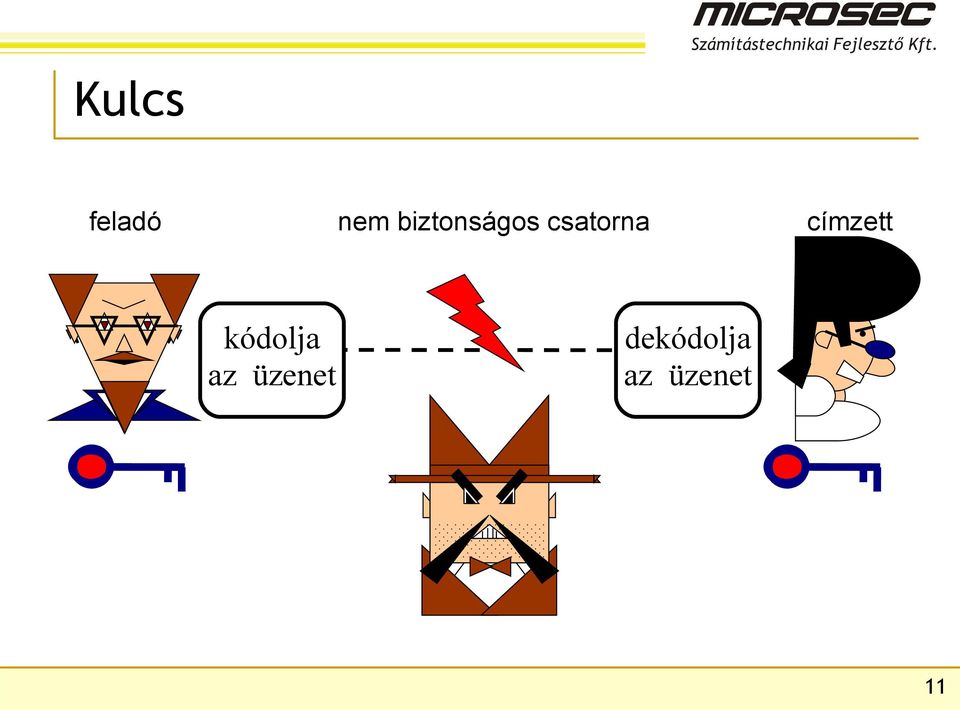 MICROSEC
Számítástechnikai Fejlesztő Kft.

Kulcs

feladó

nem biztonságos csatorna

címzett

kódolja az üzenet

dekódolja az üzenet

11